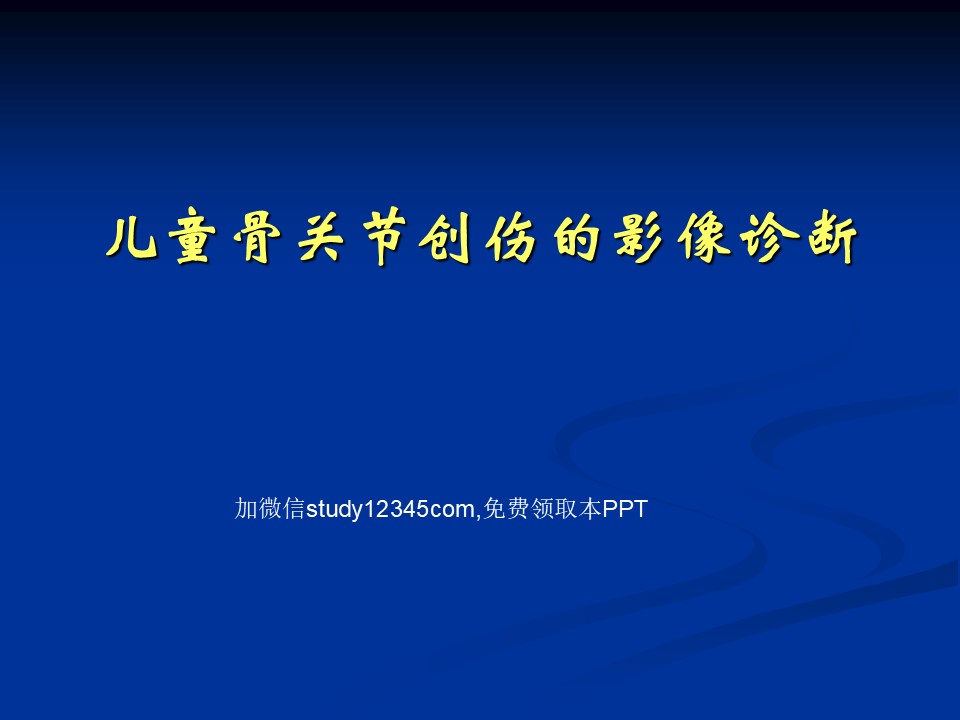 儿童骨关节创伤的影像诊断

加微信study12345com,免费领取本PPT